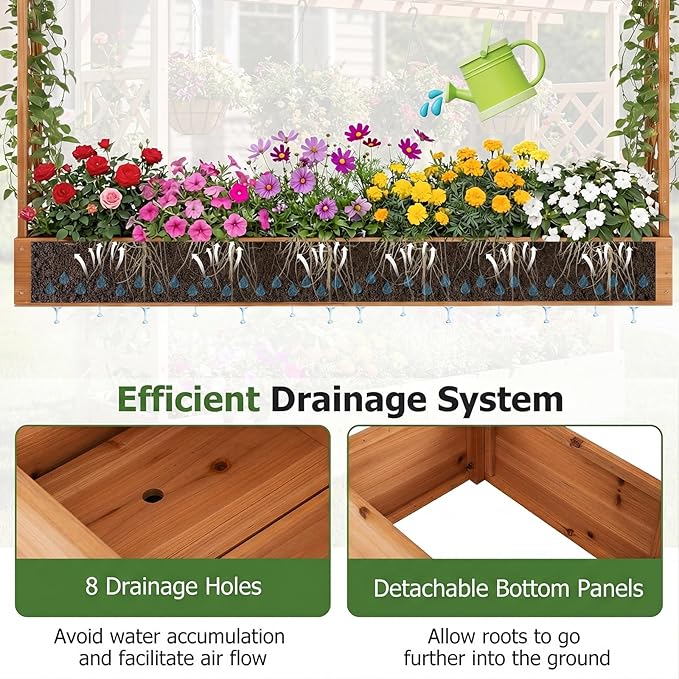 Efficient Drainage System

8 Drainage Holes

Avoid water accumulation and facilitate air flow

Detachable Bottom Panels

Allow roots to go further into the ground